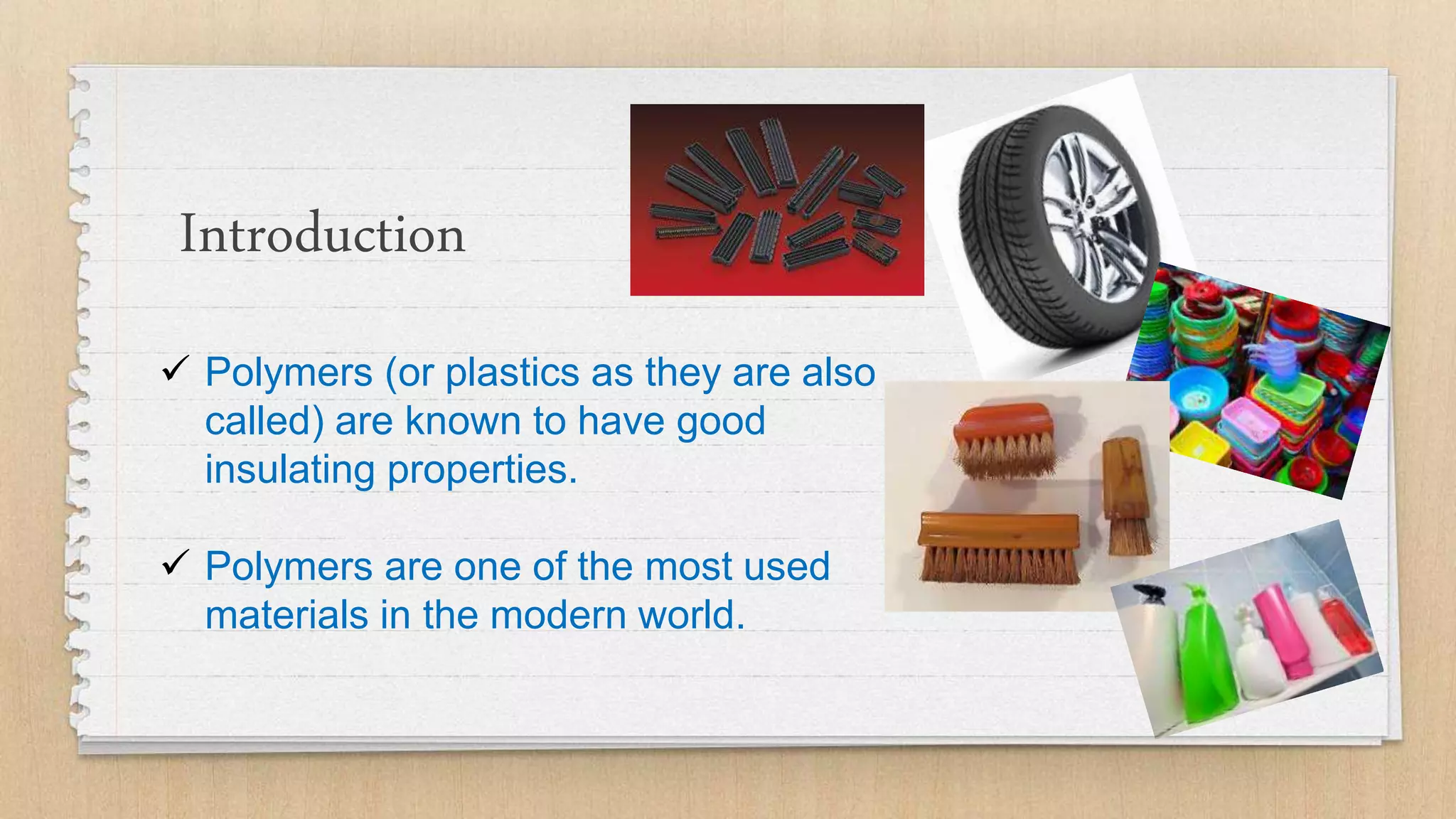 Introduction

✓ Polymers (or plastics as they are also called) are known to have good insulating properties.

✓ Polymers are one of the most used materials in the modern world.